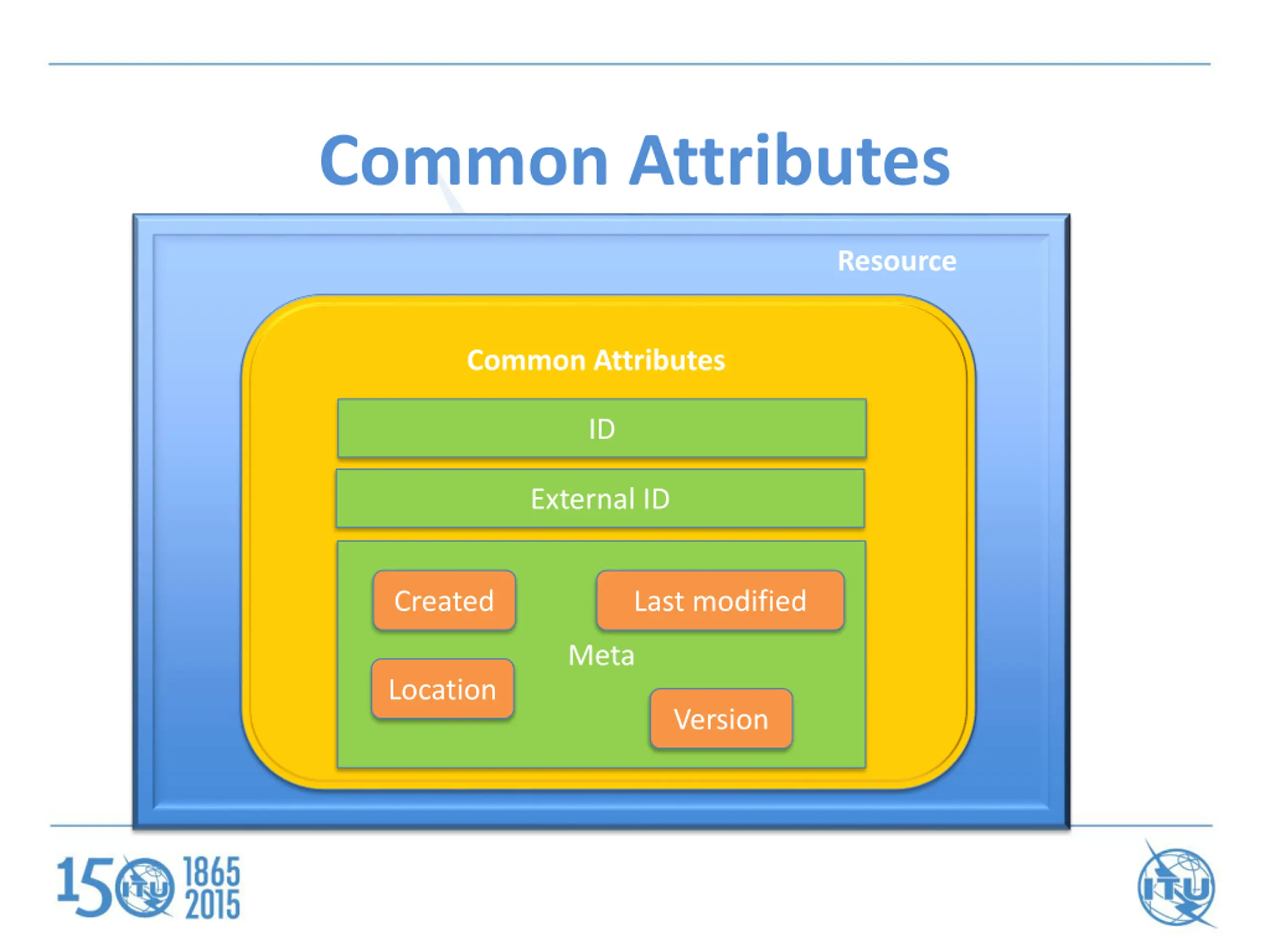 Common Attributes

Resource

Common Attributes

ID

External ID

Created

Last modified

Meta

Location

Version

150 ITU 1865 2015

ITU